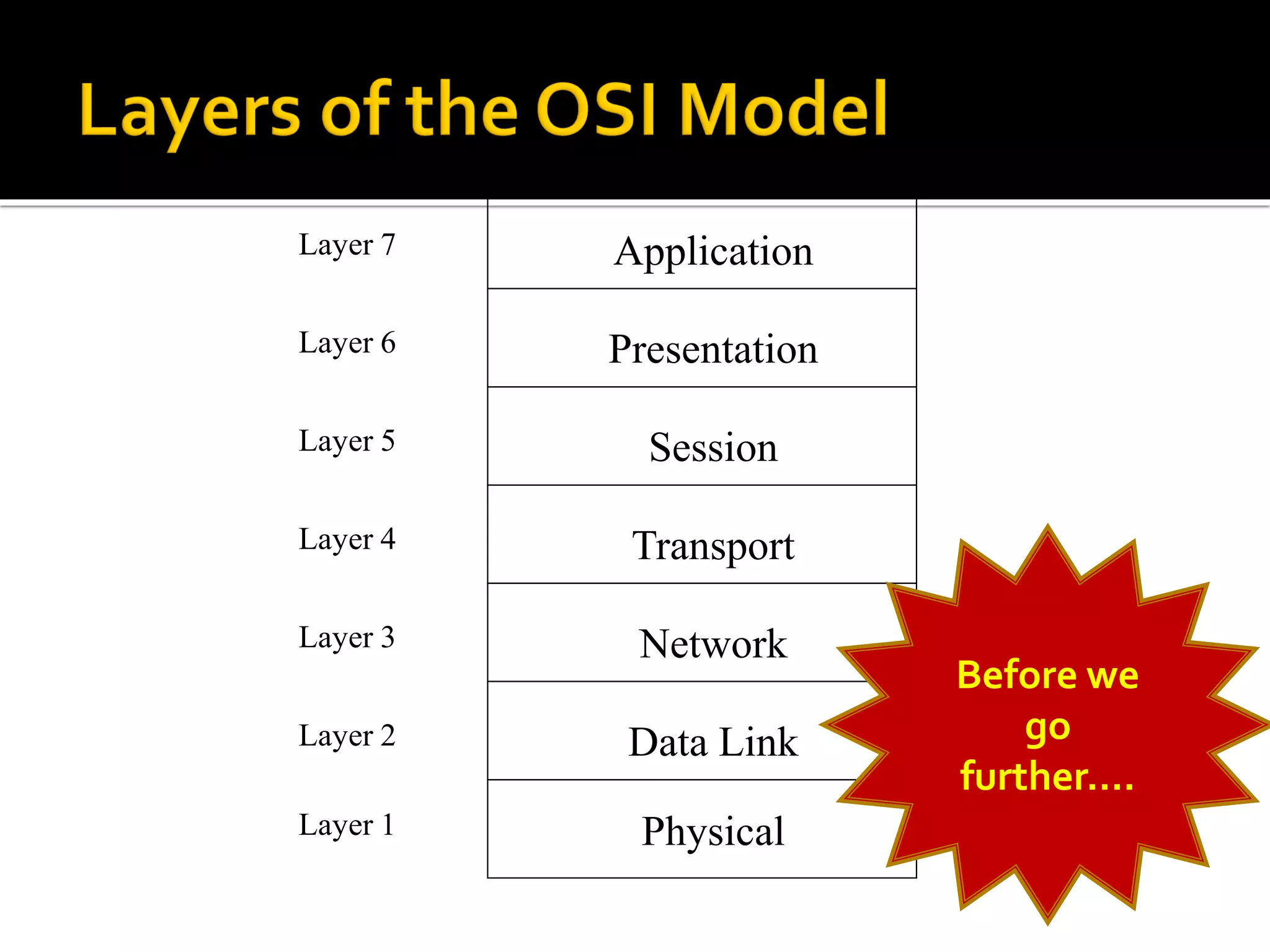 Layers of the OSI Model

| Layer 7 | Application |
|---|---|
| Layer 6 | Presentation |
| Layer 5 | Session |
| Layer 4 | Transport |
| Layer 3 | Network |
| Layer 2 | Data Link |
| Layer 1 | Physical |

Before we go further....